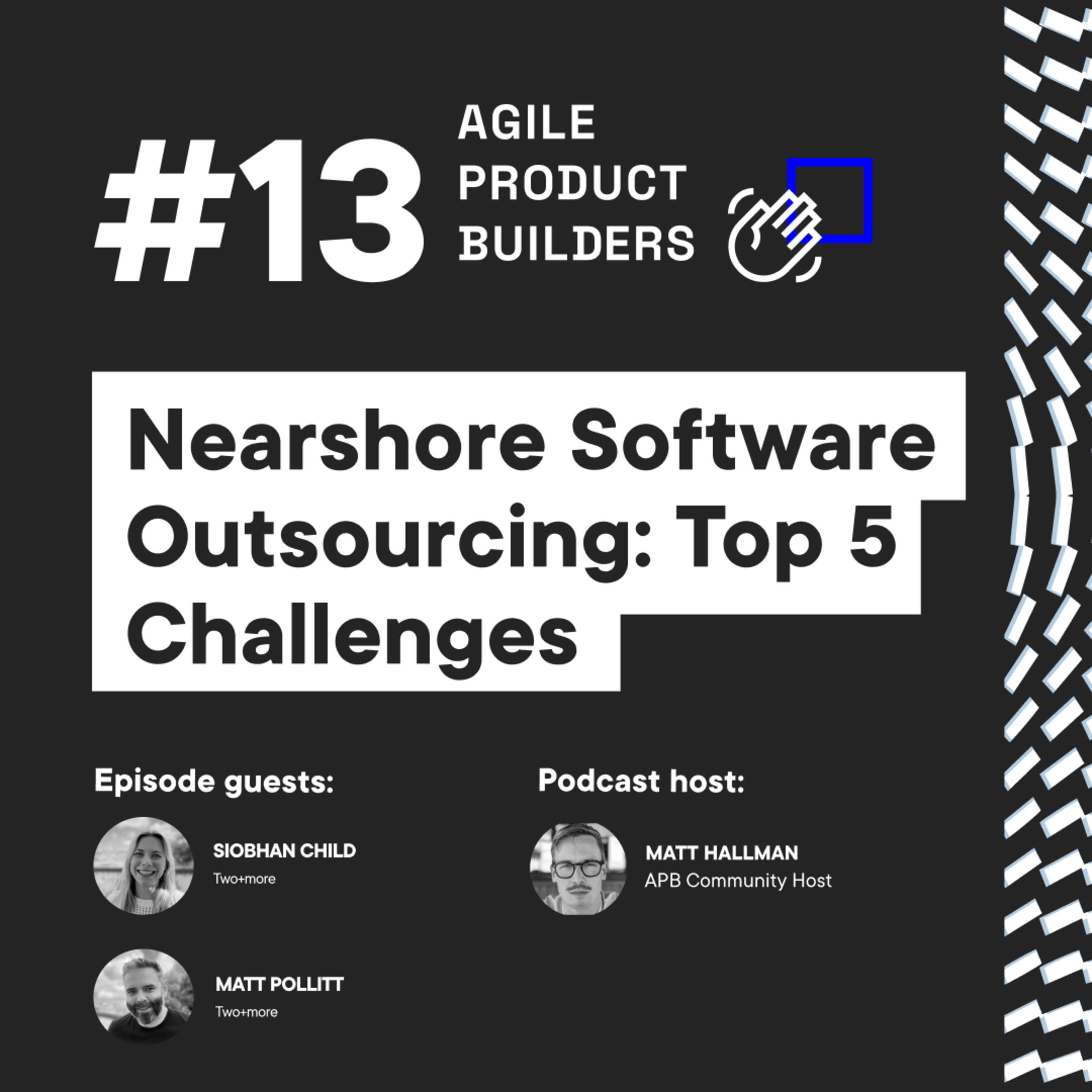 #13 AGILE PRODUCT BUILDERS

Nearshore Software Outsourcing: Top 5 Challenges

Episode guests:

SIOBHAN CHILD
Two+more

MATT POLLITT
Two+more

Podcast host:

MATT HALLMAN
APB Community Host